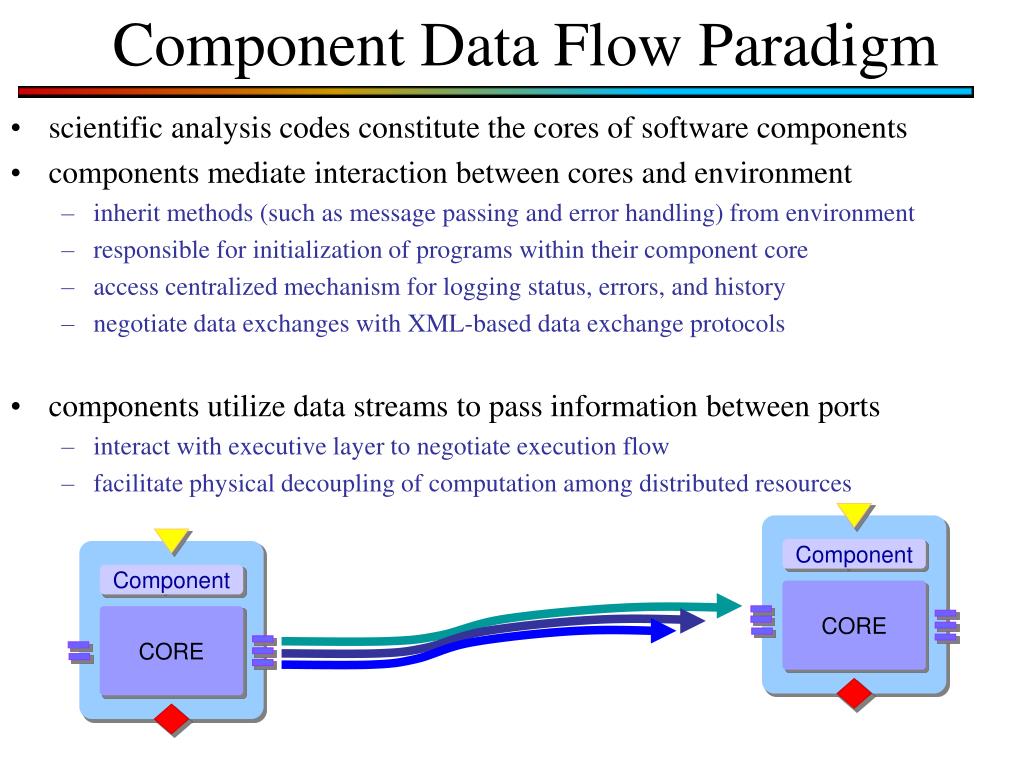 Component Data Flow Paradigm

• scientific analysis codes constitute the cores of software components
• components mediate interaction between cores and environment
– inherit methods (such as message passing and error handling) from environment
– responsible for initialization of programs within their component core
– access centralized mechanism for logging status, errors, and history
– negotiate data exchanges with XML-based data exchange protocols

• components utilize data streams to pass information between ports
– interact with executive layer to negotiate execution flow
– facilitate physical decoupling of computation among distributed resources

Component
CORE

Component
CORE